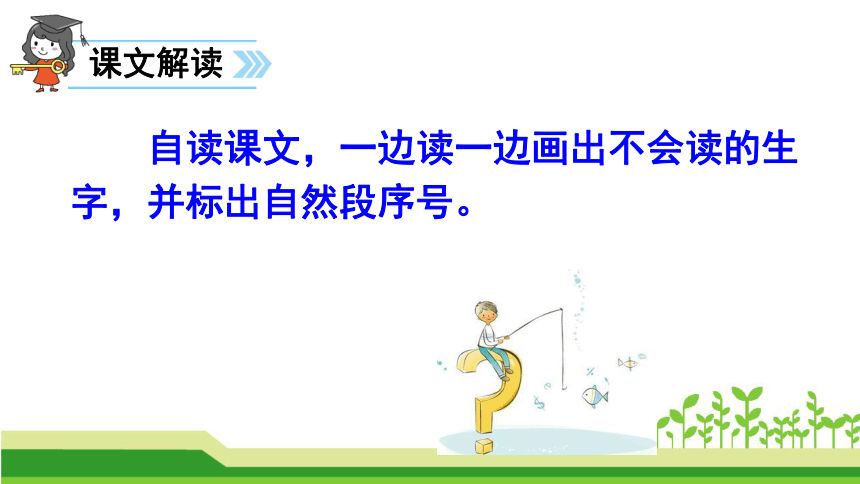 课文解读

自读课文，一边读一边画出不会读的生字，并标出自然段序号。